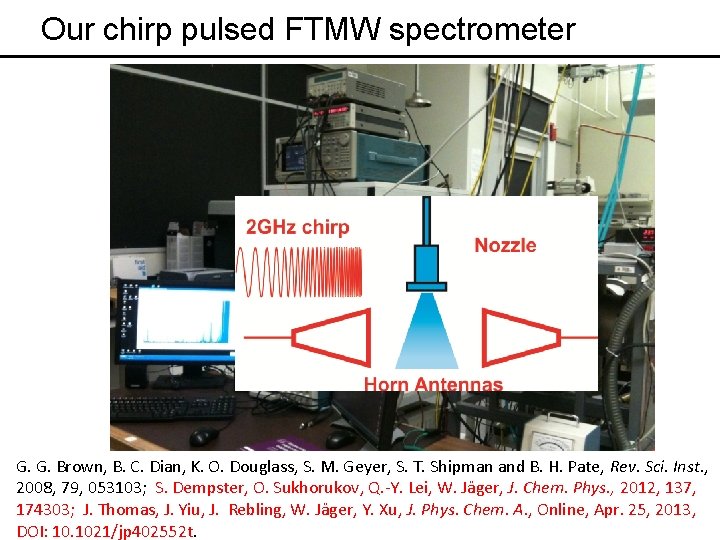 Our chirp pulsed FTMW spectrometer

2GHz chirp

Nozzle

Horn Antennas

G. G. Brown, B. C. Dian, K. O. Douglass, S. M. Geyer, S. T. Shipman and B. H. Pate, Rev. Sci. Inst., 2008, 79, 053103; S. Dempster, O. Sukhorukov, Q.-Y. Lei, W. Jäger, J. Chem. Phys., 2012, 137, 174303; J. Thomas, J. Yiu, J. Rebling, W. Jäger, Y. Xu, J. Phys. Chem. A., Online, Apr. 25, 2013, DOI: 10.1021/jp402552t.